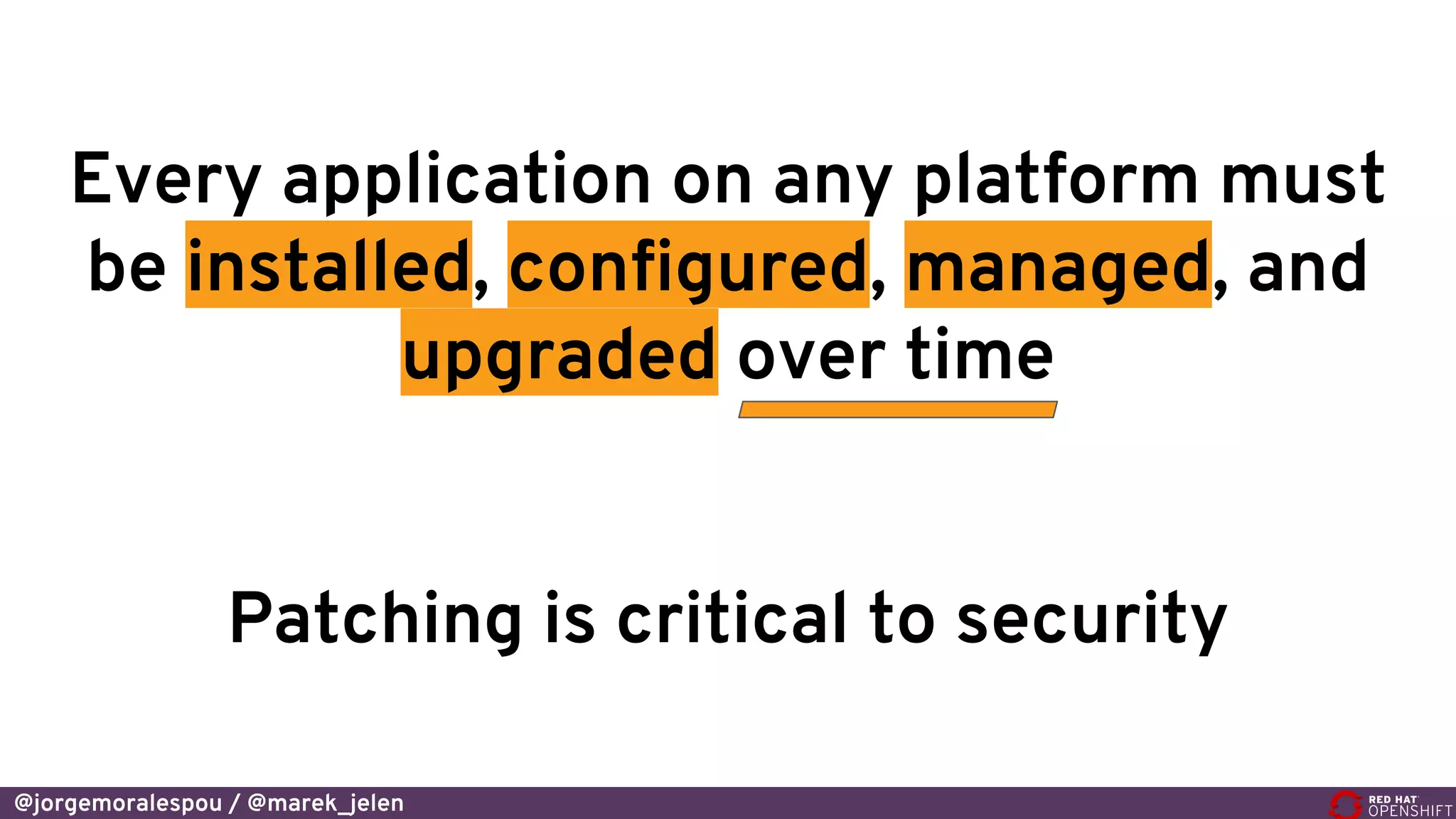 Every application on any platform must be installed, configured, managed, and upgraded over time

Patching is critical to security

@jorgemoralespou / @marek_jelen

RED HAT OPENSHIFT